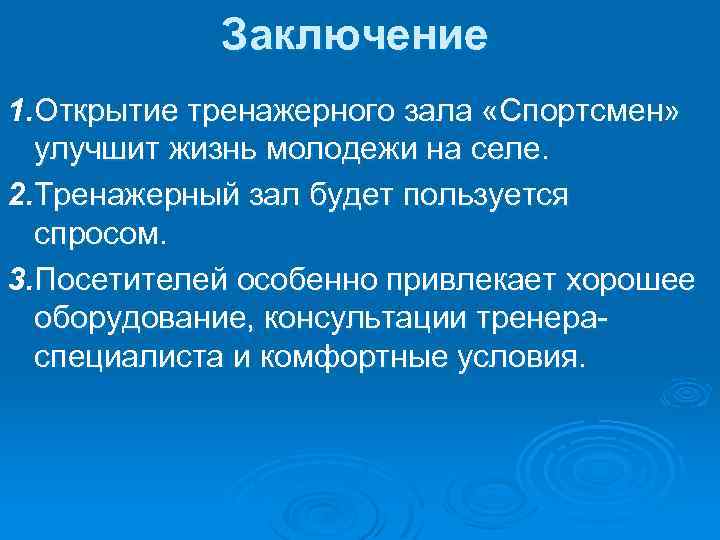 Заключение

1.Открытие тренажерного зала «Спортсмен» улучшит жизнь молодежи на селе.

2.Тренажерный зал будет пользуется спросом.

3.Посетителей особенно привлекает хорошее оборудование, консультации тренера-специалиста и комфортные условия.